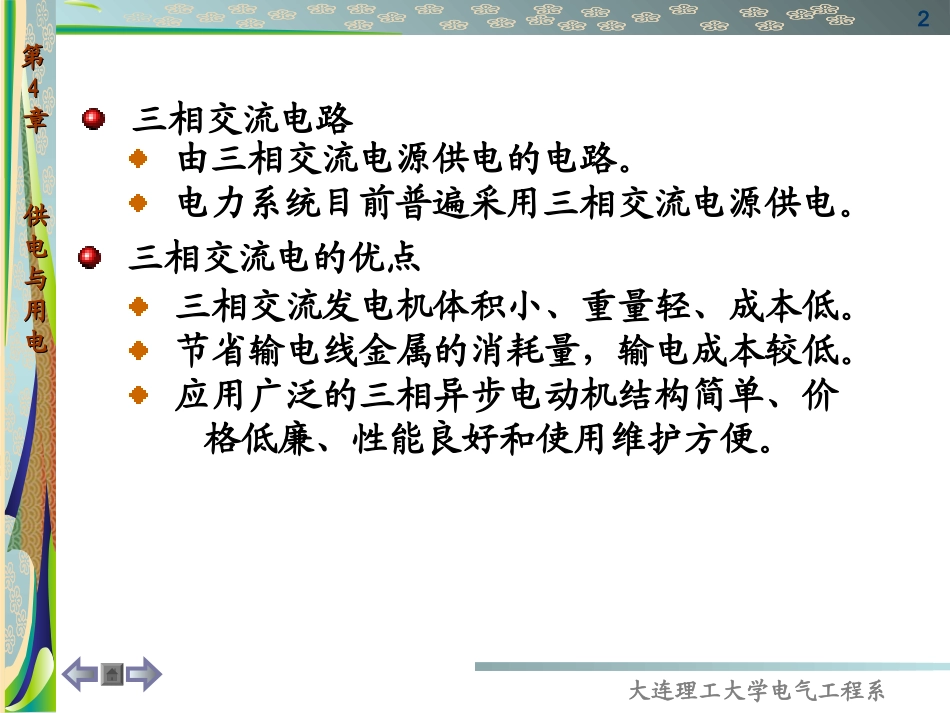 2

第4章 供电与用电

三相交流电路

由三相交流电源供电的电路。

电力系统目前普遍采用三相交流电源供电。

三相交流电的优点

三相交流发电机体积小、重量轻、成本低。

节省输电线金属的消耗量，输电成本较低。

应用广泛的三相异步电动机结构简单、价格低廉、性能良好和使用维护方便。

大连理工大学电气工程系